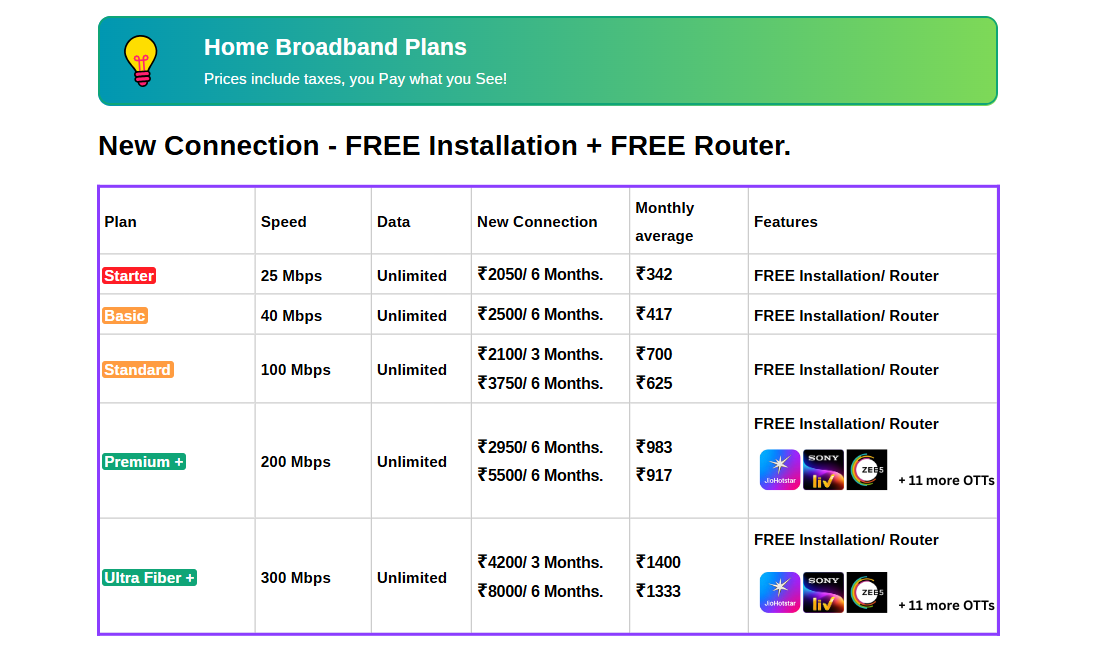 Home Broadband Plans
Prices include taxes, you Pay what you See!

New Connection - FREE Installation + FREE Router.

| Plan | Speed | Data | New Connection | Monthly average | Features |
|---|---|---|---|---|---|
| Starter | 25 Mbps | Unlimited | ₹2050/ 6 Months. | ₹342 | FREE Installation/ Router |
| Basic | 40 Mbps | Unlimited | ₹2500/ 6 Months. | ₹417 | FREE Installation/ Router |
| Standard | 100 Mbps | Unlimited | ₹2100/ 3 Months. ₹3750/ 6 Months. | ₹700 ₹625 | FREE Installation/ Router |
| Premium + | 200 Mbps | Unlimited | ₹2950/ 6 Months. ₹5500/ 6 Months. | ₹983 ₹917 | FREE Installation/ Router JioHotstar SONY liv ZEE5 + 11 more OTTs |
| Ultra Fiber + | 300 Mbps | Unlimited | ₹4200/ 3 Months. ₹8000/ 6 Months. | ₹1400 ₹1333 | FREE Installation/ Router JioHotstar SONY liv ZEE5 + 11 more OTTs |